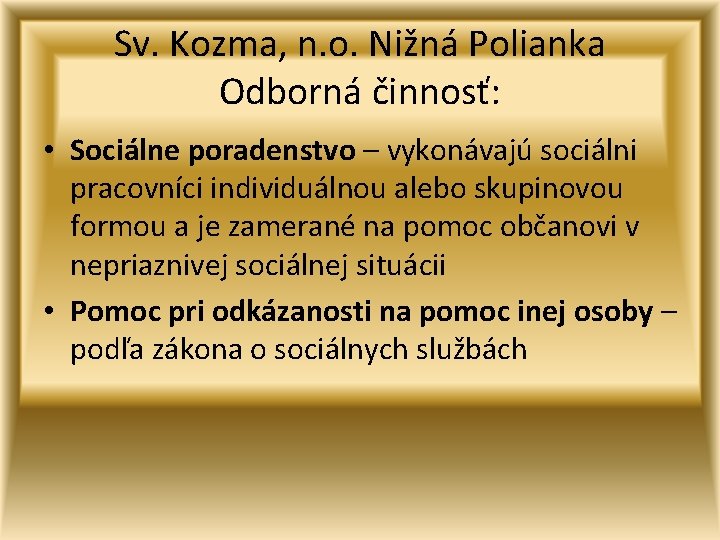 Sv. Kozma, n.o. Nižná Polianka
Odborná činnosť:

• Sociálne poradenstvo – vykonávajú sociálni pracovníci individuálnou alebo skupinovou formou a je zamerané na pomoc občanovi v nepriaznivej sociálnej situácii
• Pomoc pri odkázanosti na pomoc inej osoby – podľa zákona o sociálnych službách